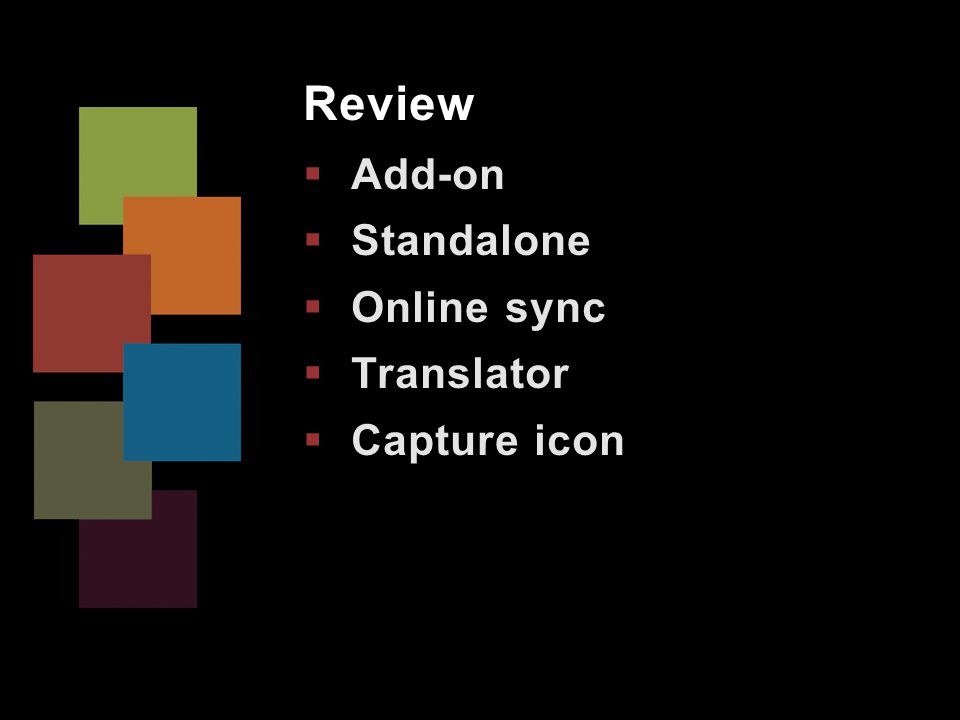 Review

- Add-on
- Standalone
- Online sync
- Translator
- Capture icon